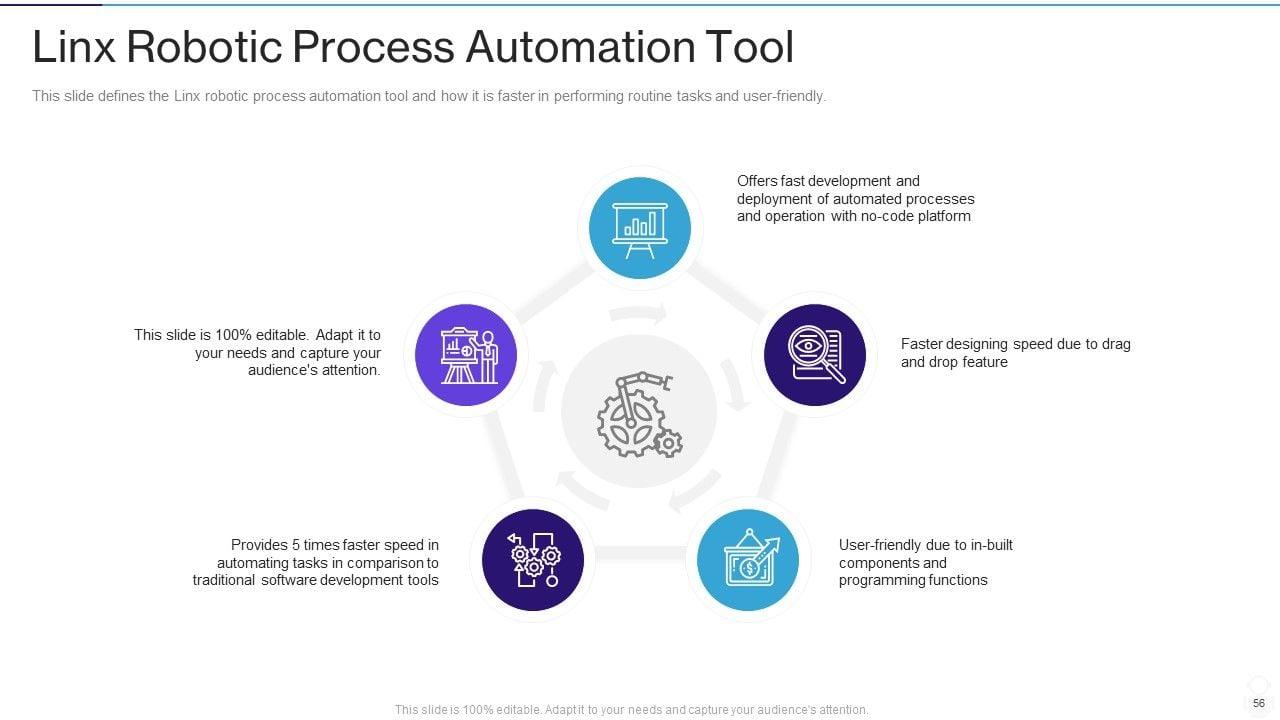 Linx Robotic Process Automation Tool

This slide defines the Linx robotic process automation tool and how it is faster in performing routine tasks and user-friendly.

Offers fast development and deployment of automated processes and operation with no-code platform

Faster designing speed due to drag and drop feature

User-friendly due to in-built components and programming functions

Provides 5 times faster speed in automating tasks in comparison to traditional software development tools

This slide is 100% editable. Adapt it to your needs and capture your audience's attention.

This slide is 100% editable. Adapt it to your needs and capture your audience's attention.

56